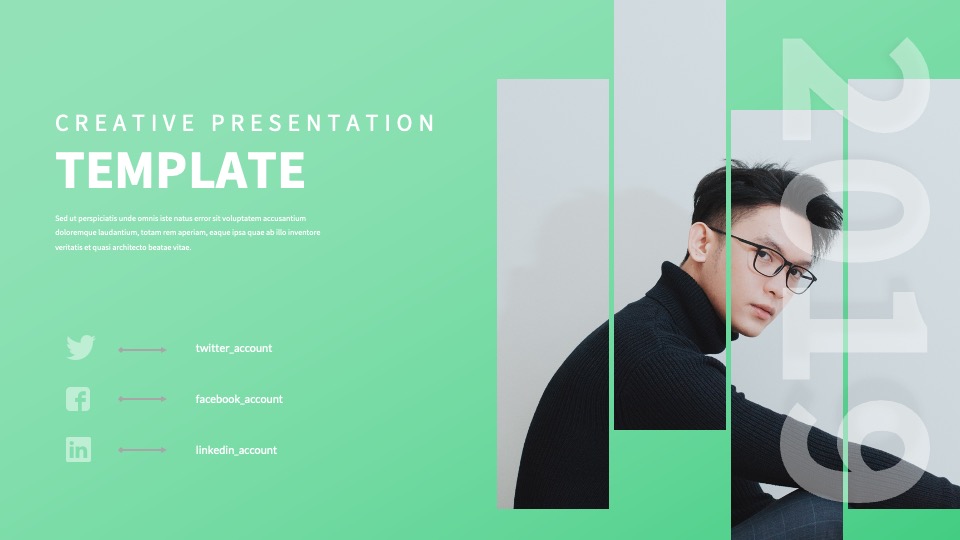 CREATIVE PRESENTATION
TEMPLATE

Sed ut perspiciatis unde omnis iste natus error sit voluptatem accusantium doloremque laudantium, totam rem aperiam, eaque ipsa quae ab illo inventore veritatis et quasi architecto beatae vitae.

twitter_account

facebook_account

linkedin_account

2019